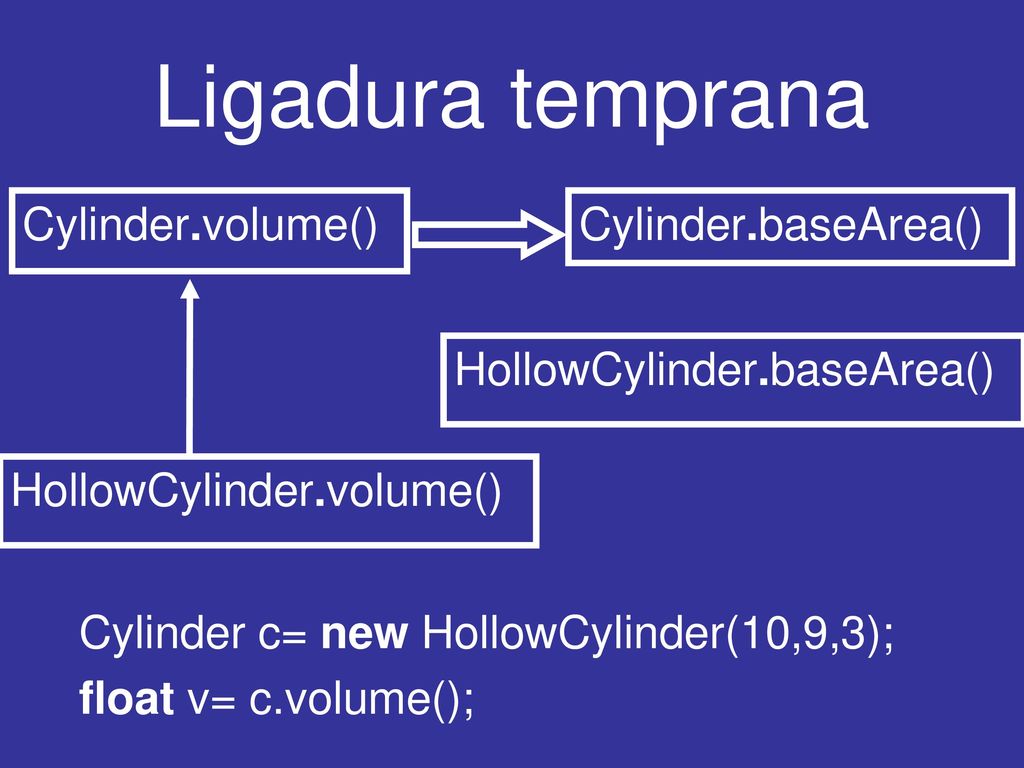 Ligadura temprana

Cylinder.volume()

Cylinder.baseArea()

HollowCylinder.baseArea()

HollowCylinder.volume()

Cylinder c= new HollowCylinder(10,9,3);
float v= c.volume();